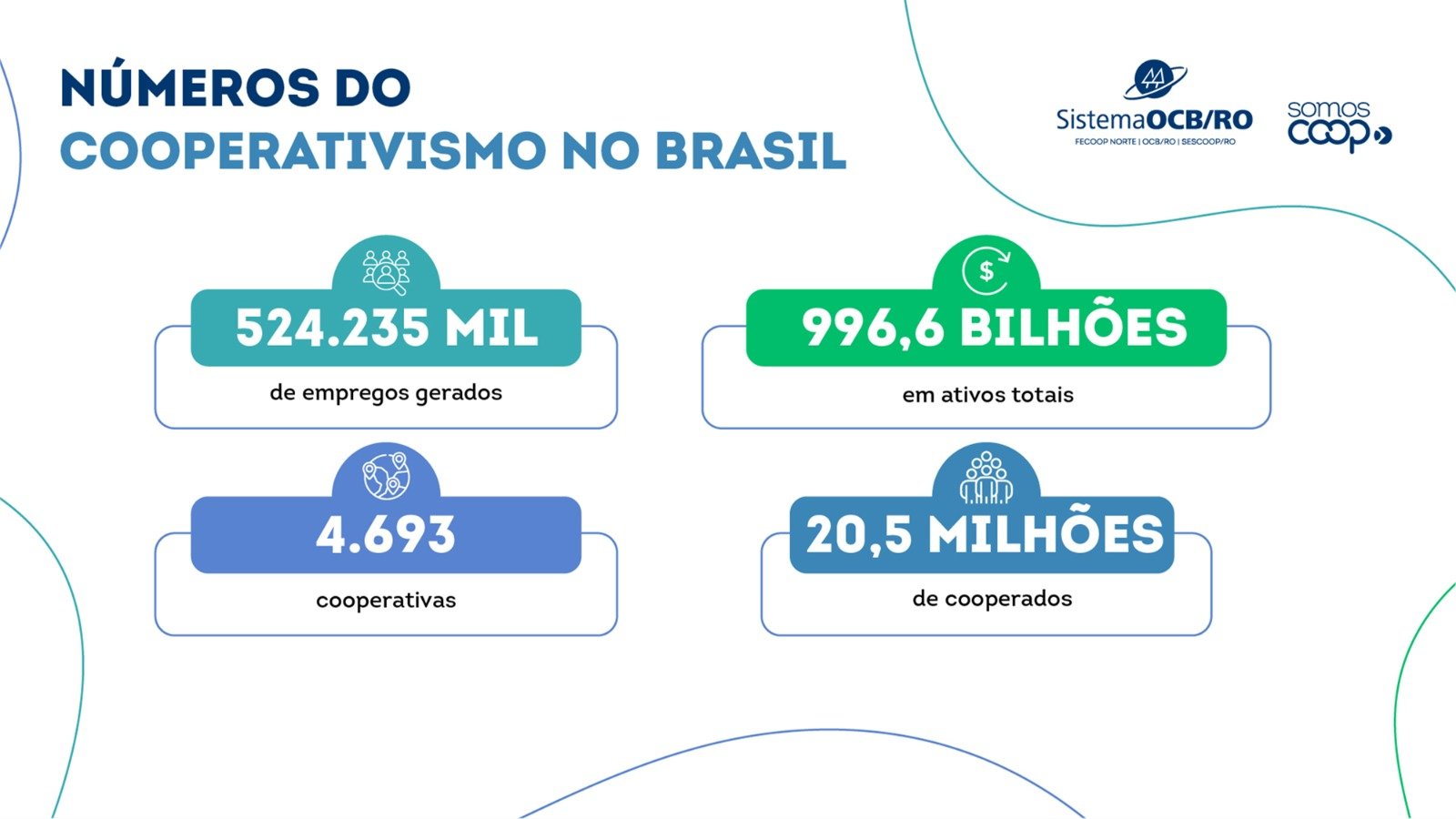 NÚMEROS DO
COOPERATIVISMO NO BRASIL

SistemaOCB/RO
FECOOP NORTE | OCB/RO | SESCOOP/RO

somos coop

524.235 MIL
de empregos gerados

996,6 BILHÕES
em ativos totais

4.693
cooperativas

20,5 MILHÕES
de cooperados